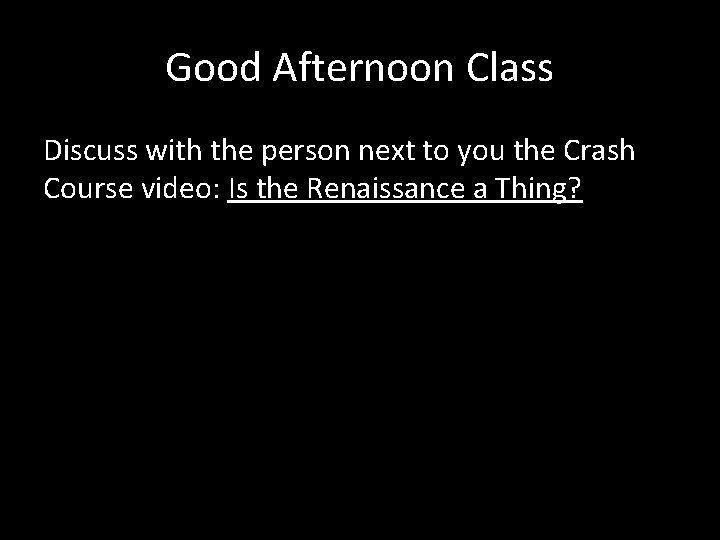 Good Afternoon Class

Discuss with the person next to you the Crash Course video: Is the Renaissance a Thing?